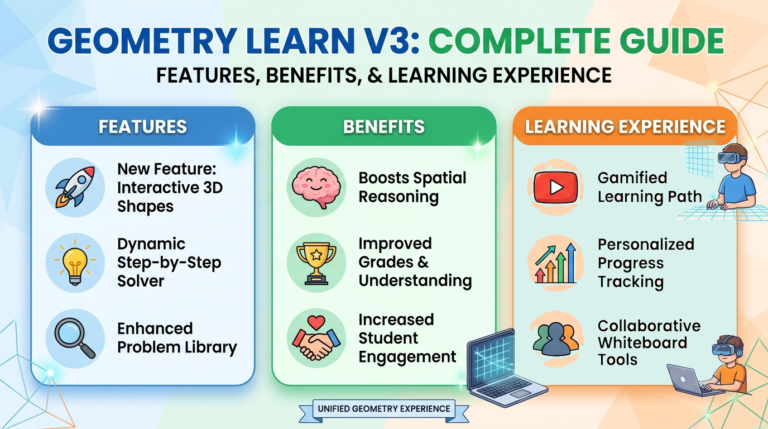 GEOMETRY LEARN V3: COMPLETE GUIDE
FEATURES, BENEFITS, & LEARNING EXPERIENCE

FEATURES

New Feature: Interactive 3D Shapes

Dynamic Step-by-Step Solver

Enhanced Problem Library

BENEFITS

Boosts Spatial Reasoning

Improved Grades & Understanding

Increased Student Engagement

LEARNING EXPERIENCE

Gamified Learning Path

Personalized Progress Tracking

Collaborative Whiteboard Tools

UNIFIED GEOMETRY EXPERIENCE